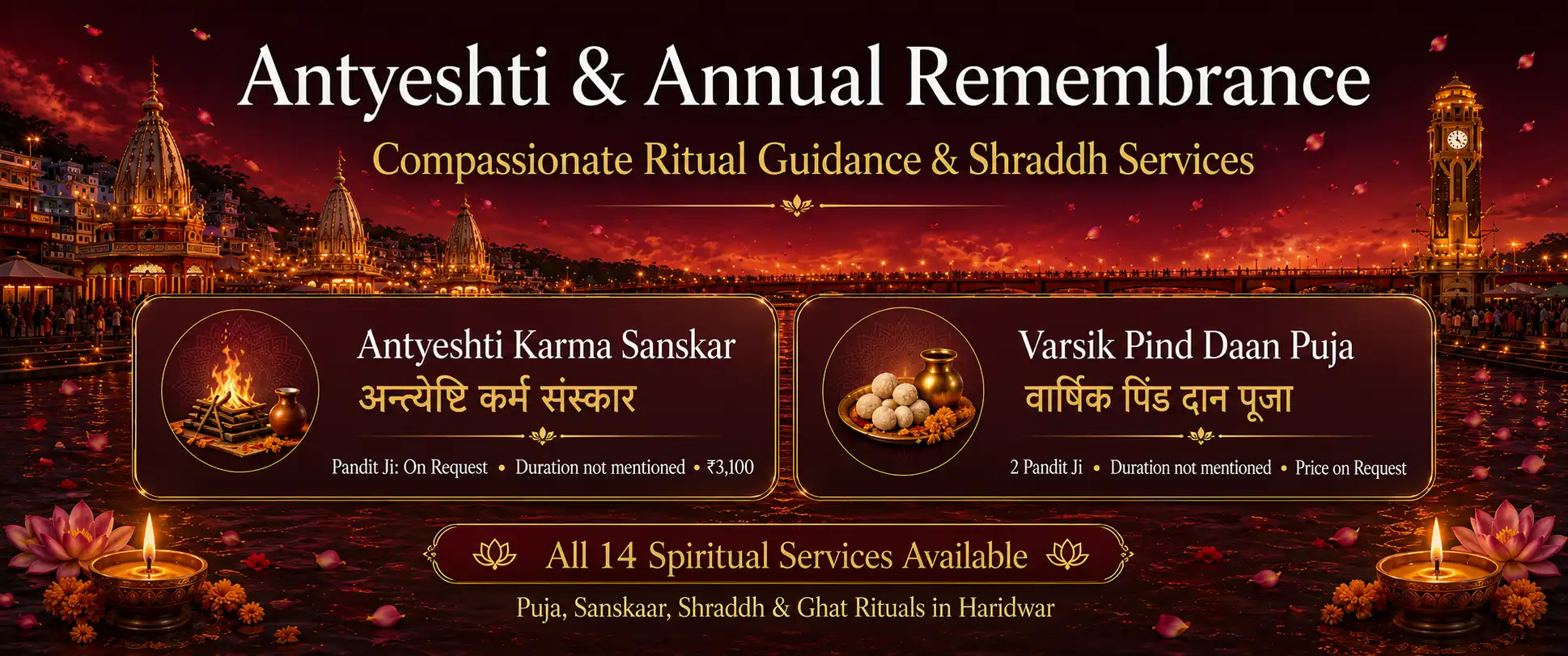 Antyeshti & Annual Remembrance

Compassionate Ritual Guidance & Shraddh Services

Antyeshti Karma Sanskar
अन्त्येष्टि कर्म संस्कार

Pandit Ji: On Request • Duration not mentioned • ₹3,100

Varsik Pind Daan Puja
वार्षिक पिंड दान पूजा

2 Pandit Ji • Duration not mentioned • Price on Request

All 14 Spiritual Services Available

Puja, Sanskaar, Shraddh & Ghat Rituals in Haridwar